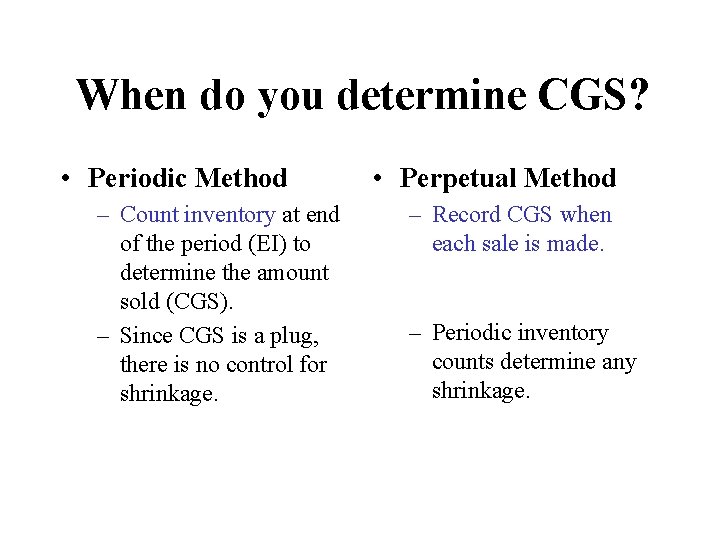 When do you determine CGS?

• Periodic Method
– Count inventory at end of the period (EI) to determine the amount sold (CGS).
– Since CGS is a plug, there is no control for shrinkage.

• Perpetual Method
– Record CGS when each sale is made.
– Periodic inventory counts determine any shrinkage.